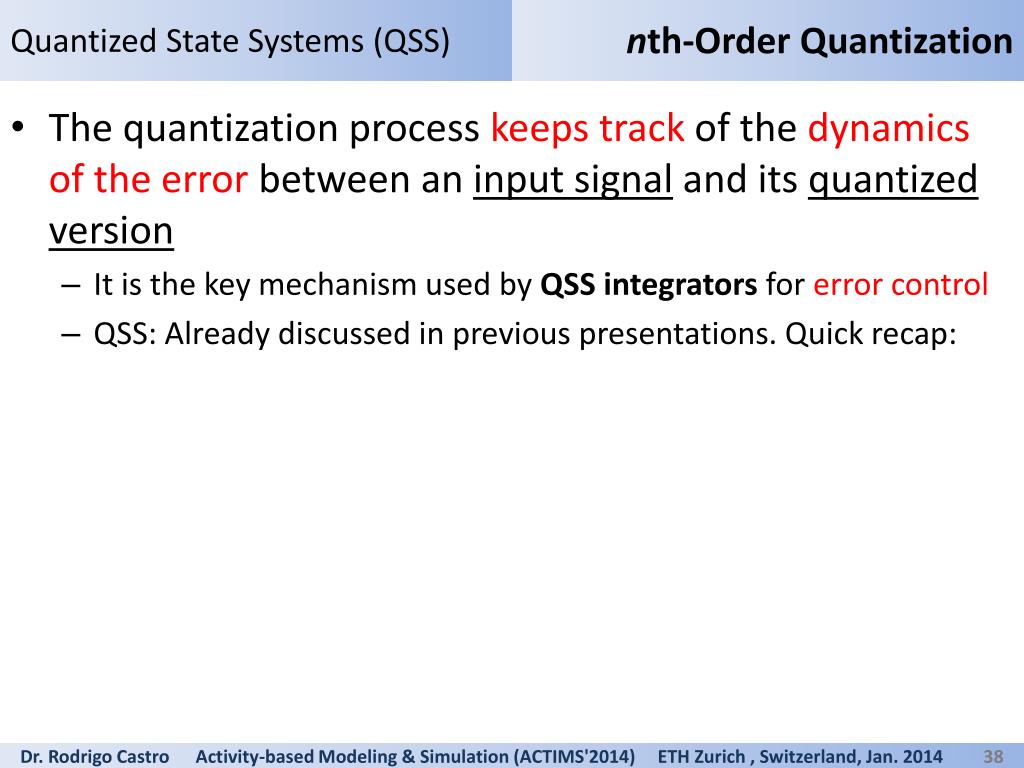 Quantized State Systems (QSS)

nth-Order Quantization

• The quantization process keeps track of the dynamics of the error between an input signal and its quantized version

– It is the key mechanism used by QSS integrators for error control

– QSS: Already discussed in previous presentations. Quick recap:

Dr. Rodrigo Castro Activity-based Modeling & Simulation (ACTIMS'2014) ETH Zurich , Switzerland, Jan. 2014 38